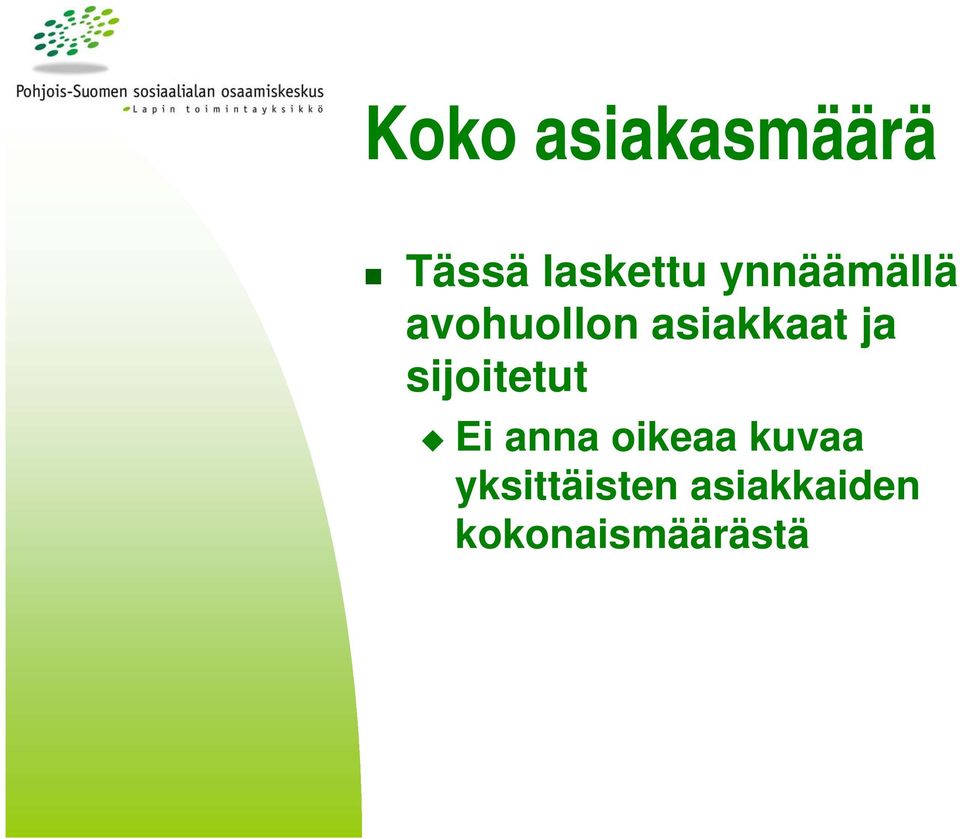 Pohjois-Suomen sosiaalialan osaamiskeskus
Lapin toimintayksikkö

Koko asiakasmäärä

Tässä laskettu ynnäämällä avohuollon asiakkaat ja sijoitetut

Ei anna oikeaa kuvaa yksittäisten asiakkaiden kokonaismäärästä